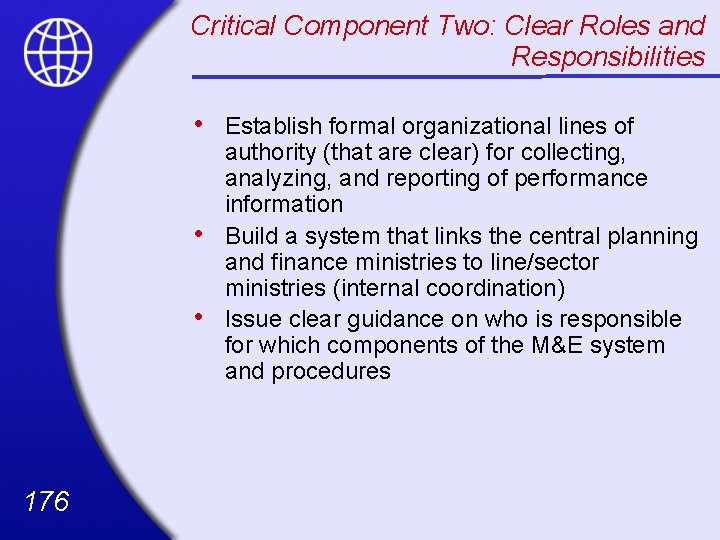 Critical Component Two: Clear Roles and Responsibilities

• Establish formal organizational lines of authority (that are clear) for collecting, analyzing, and reporting of performance information
• Build a system that links the central planning and finance ministries to line/sector ministries (internal coordination)
• Issue clear guidance on who is responsible for which components of the M&E system and procedures

176